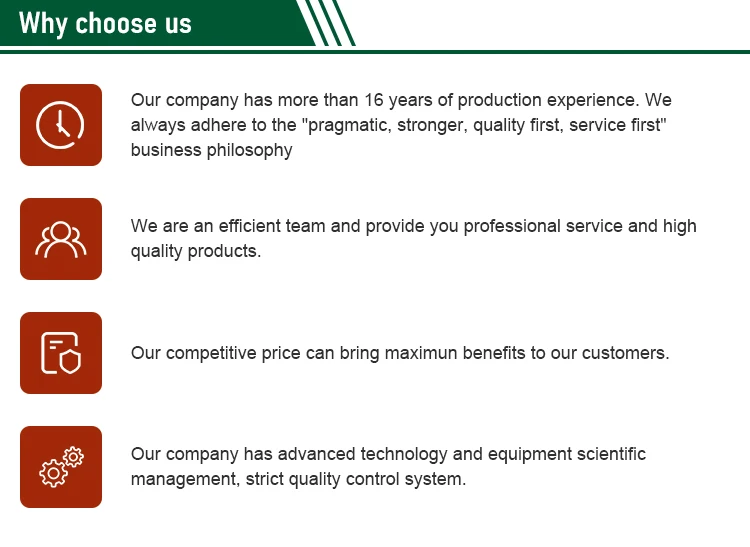 Why choose us

Our company has more than 16 years of production experience. We always adhere to the "pragmatic, stronger, quality first, service first" business philosophy

We are an efficient team and provide you professional service and high quality products.

Our competitive price can bring maximun benefits to our customers.

Our company has advanced technology and equipment scientific management, strict quality control system.